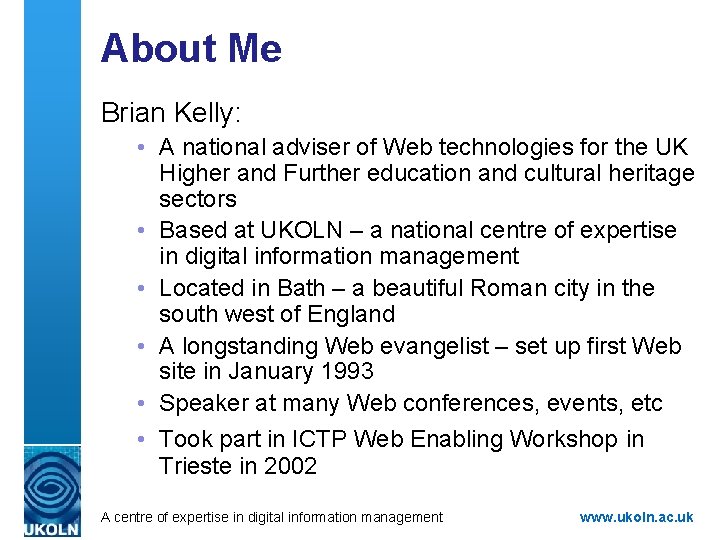 About Me

Brian Kelly:

• A national adviser of Web technologies for the UK Higher and Further education and cultural heritage sectors
• Based at UKOLN – a national centre of expertise in digital information management
• Located in Bath – a beautiful Roman city in the south west of England
• A longstanding Web evangelist – set up first Web site in January 1993
• Speaker at many Web conferences, events, etc
• Took part in ICTP Web Enabling Workshop in Trieste in 2002

UKOLN

A centre of expertise in digital information management

www.ukoln.ac.uk